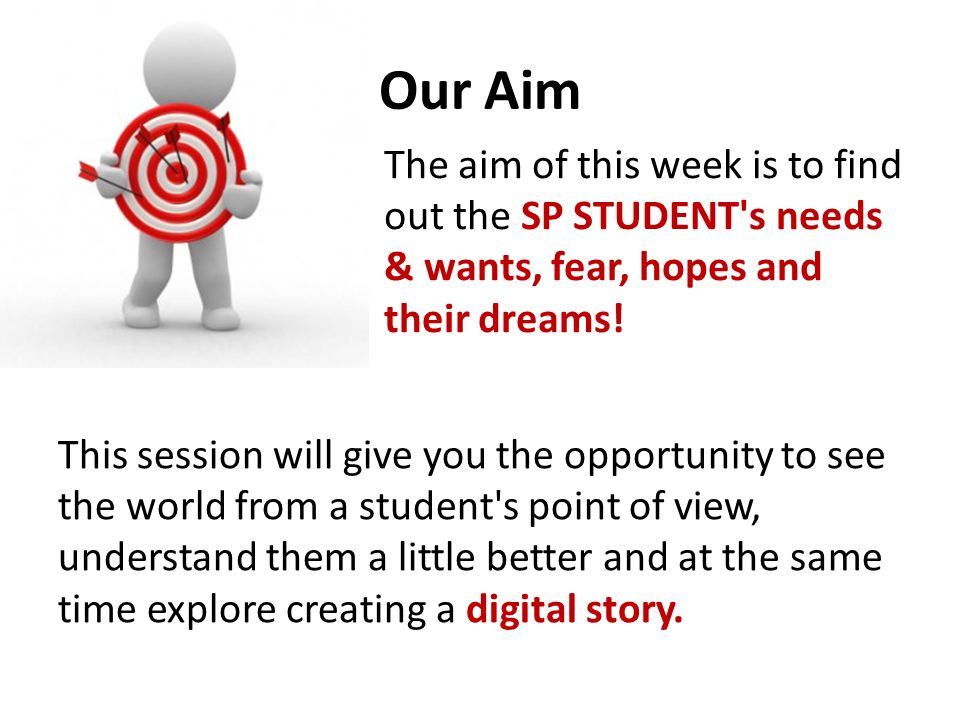 Our Aim

The aim of this week is to find out the SP STUDENT's needs & wants, fear, hopes and their dreams!

This session will give you the opportunity to see the world from a student's point of view, understand them a little better and at the same time explore creating a digital story.